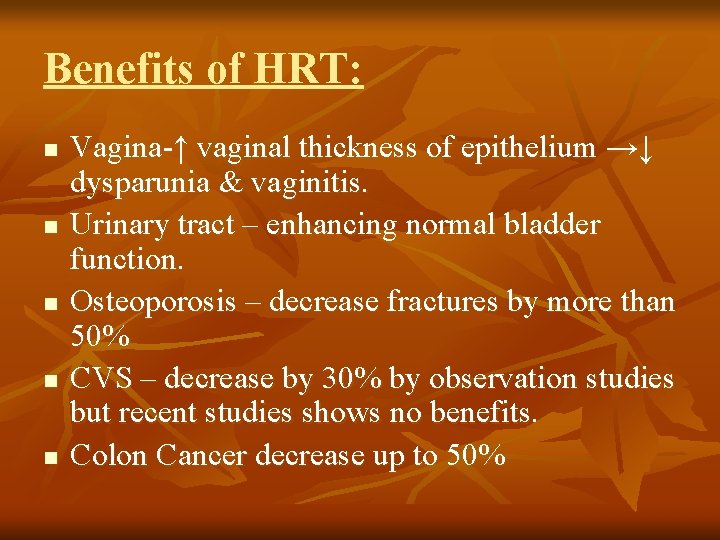 Benefits of HRT:

- Vagina-↑ vaginal thickness of epithelium →↓ dysparunia & vaginitis.
- Urinary tract – enhancing normal bladder function.
- Osteoporosis – decrease fractures by more than 50%
- CVS – decrease by 30% by observation studies but recent studies shows no benefits.
- Colon Cancer decrease up to 50%